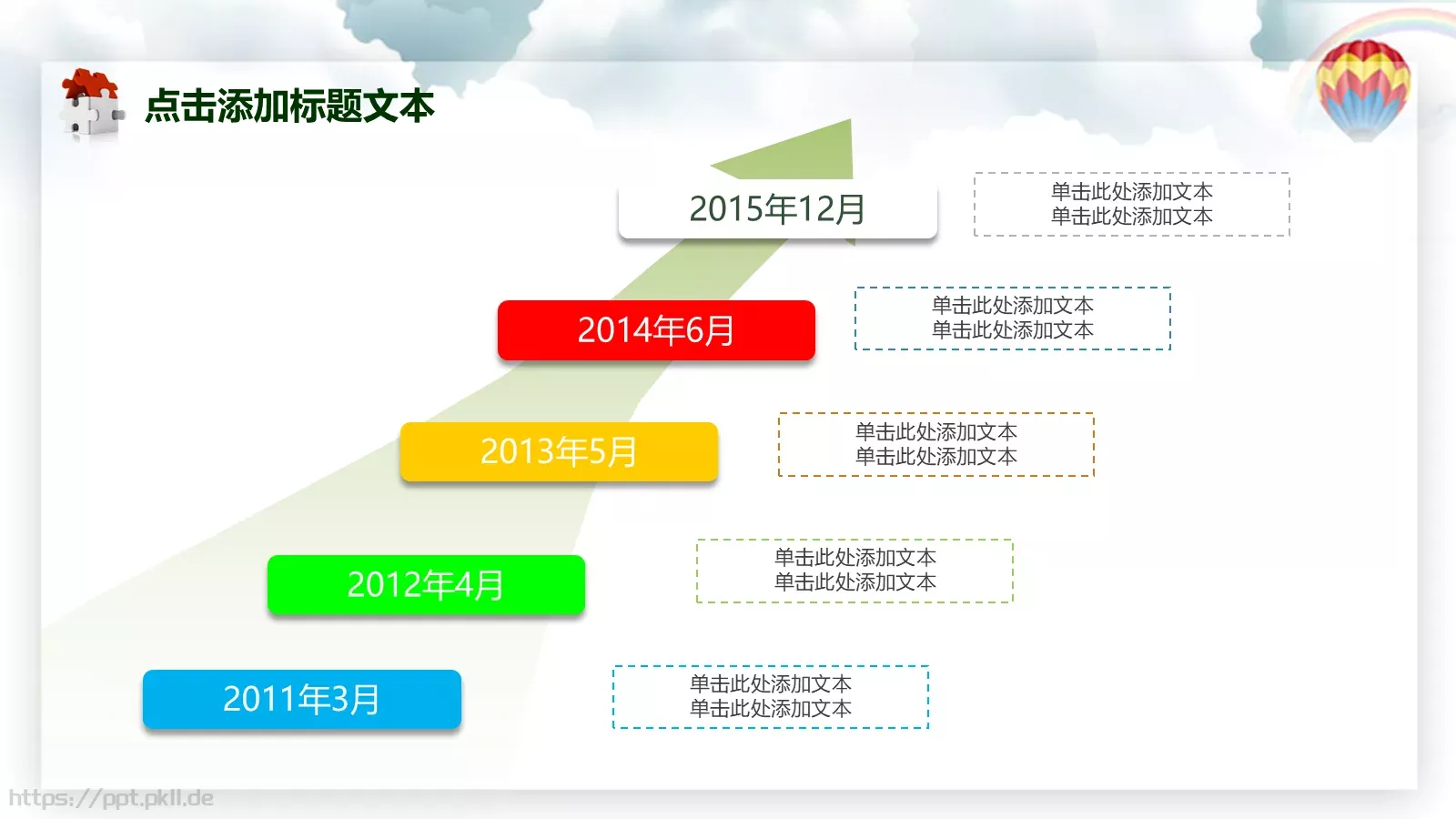 点击添加标题文本

2015年12月

单击此处添加文本
单击此处添加文本

2014年6月

单击此处添加文本
单击此处添加文本

2013年5月

单击此处添加文本
单击此处添加文本

2012年4月

单击此处添加文本
单击此处添加文本

2011年3月

单击此处添加文本
单击此处添加文本

https://ppt.pkll.de